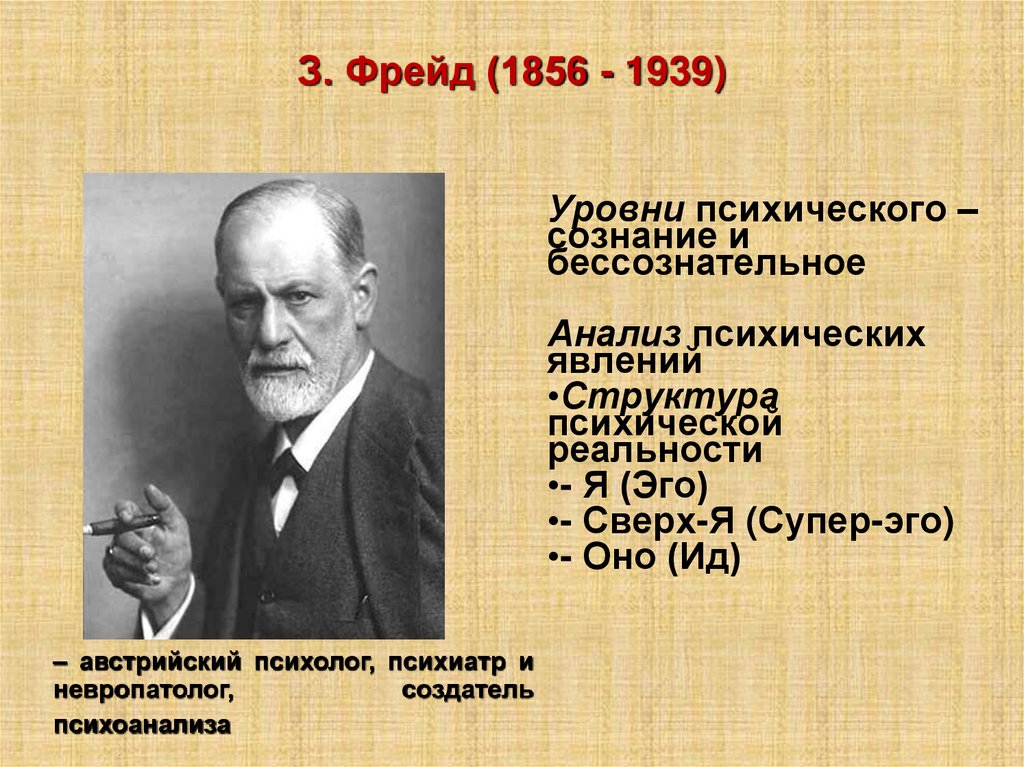 З. Фрейд (1856 - 1939)

Уровни психического – сознание и бессознательное

Анализ психических явлений
•Структура психической реальности
•- Я (Эго)
•- Сверх-Я (Супер-эго)
•- Оно (Ид)

– австрийский психолог, психиатр и невропатолог, создатель психоанализа